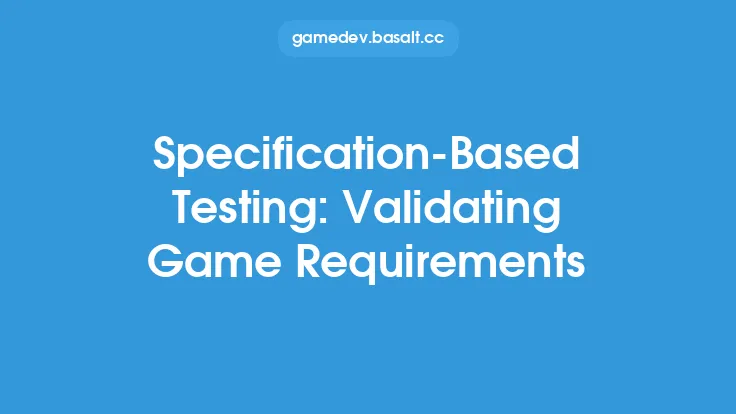 gamedev.basalt.cc

Specification-Based Testing: Validating Game Requirements